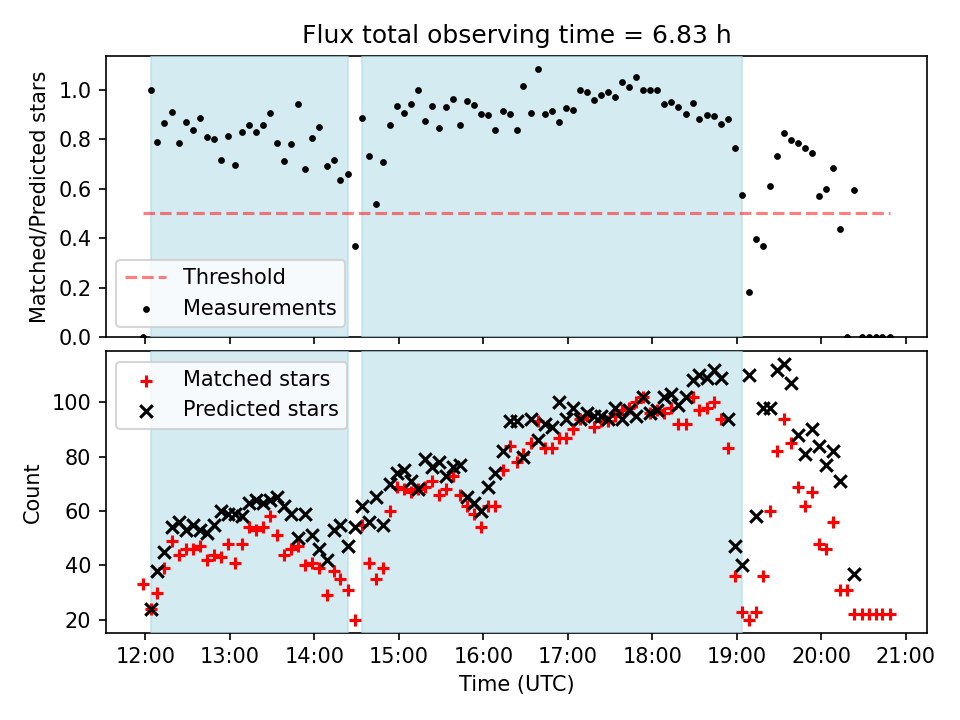 Flux total observing time = 6.83 h

Matched/Predicted stars

1.0
0.8
0.6
0.4
0.2
0.0

Threshold
Measurements

Count

100
80
60
40
20

Matched stars
Predicted stars

12:00 13:00 14:00 15:00 16:00 17:00 18:00 19:00 20:00 21:00

Time (UTC)